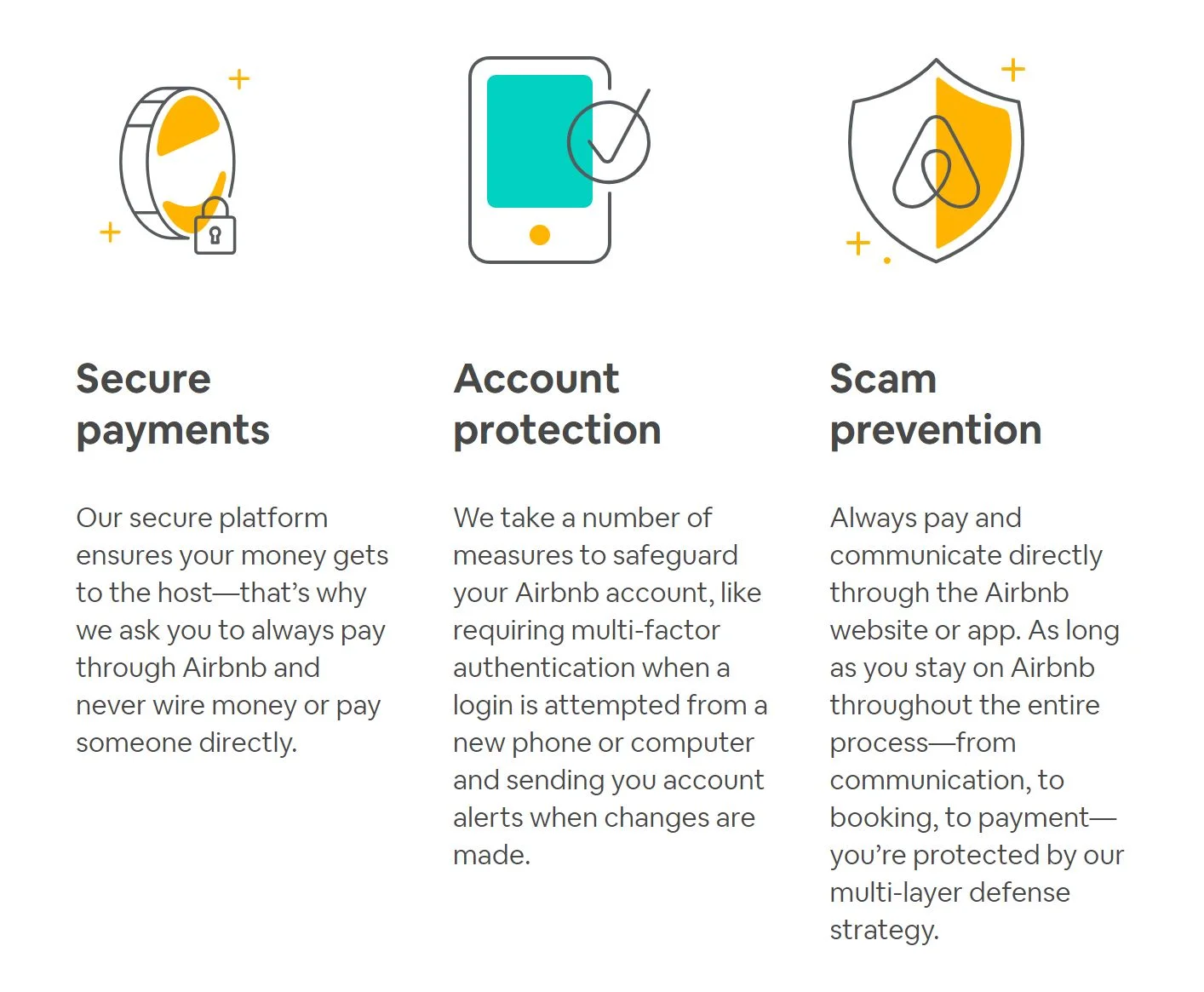 Secure payments

Our secure platform ensures your money gets to the host—that’s why we ask you to always pay through Airbnb and never wire money or pay someone directly.

Account protection

We take a number of measures to safeguard your Airbnb account, like requiring multi-factor authentication when a login is attempted from a new phone or computer and sending you account alerts when changes are made.

Scam prevention

Always pay and communicate directly through the Airbnb website or app. As long as you stay on Airbnb throughout the entire process—from communication, to booking, to payment—you’re protected by our multi-layer defense strategy.